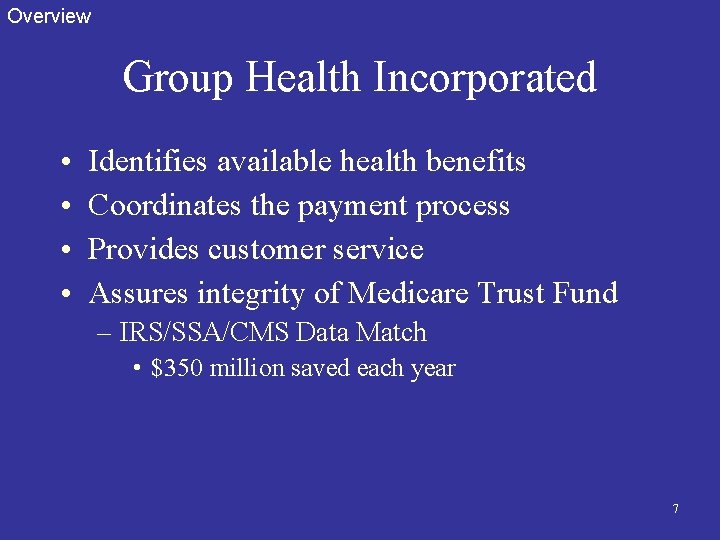 Overview

Group Health Incorporated

• Identifies available health benefits
• Coordinates the payment process
• Provides customer service
• Assures integrity of Medicare Trust Fund
– IRS/SSA/CMS Data Match
• \$350 million saved each year

7